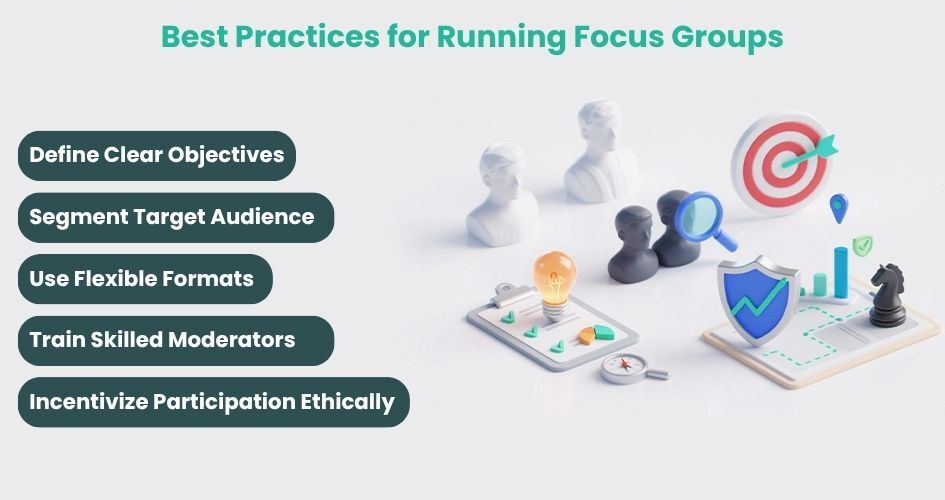 Best Practices for Running Focus Groups

Define Clear Objectives

Segment Target Audience

Use Flexible Formats

Train Skilled Moderators

Incentivize Participation Ethically